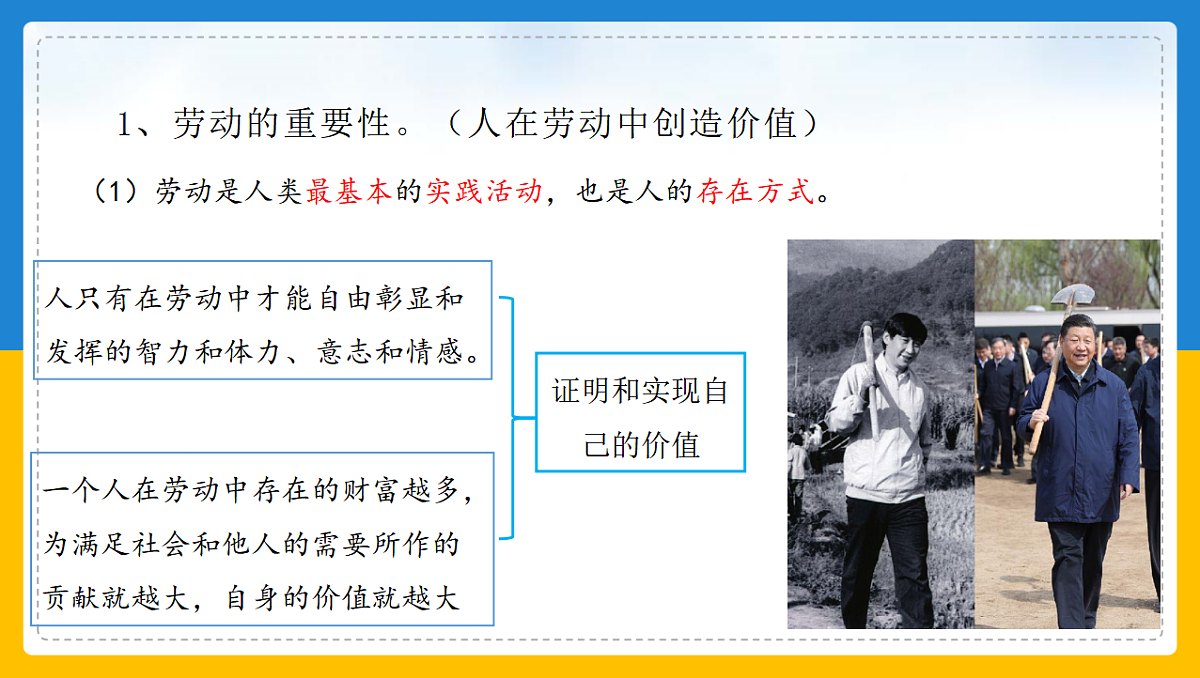 1、劳动的重要性。（人在劳动中创造价值）

（1）劳动是人类最基本的实践活动，也是人的存在方式。

人只有在劳动中才能自由彰显和发挥的智力和体力、意志和情感。

一个人在劳动中存在的财富越多，为满足社会和他人的需要所作的贡献就越大，自身的价值就越大

证明和实现自己的价值